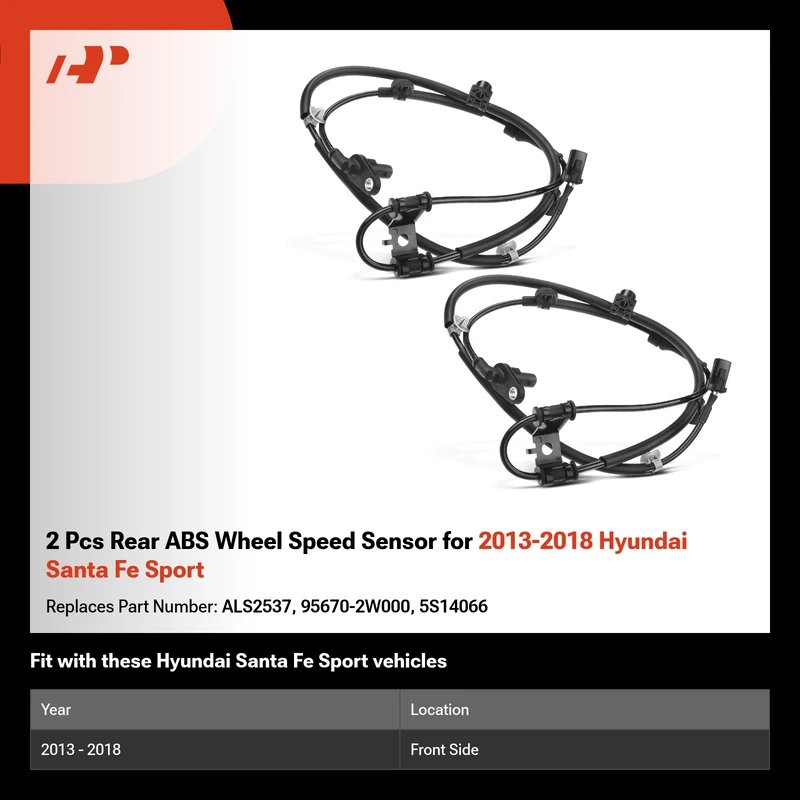 2 Pcs Rear ABS Wheel Speed Sensor for 2013-2018 Hyundai Santa Fe Sport

Replaces Part Number: ALS2537, 95670-2W000, 5S14066

Fit with these Hyundai Santa Fe Sport vehicles

| Year | Location |
|---|---|
| 2013 - 2018 | Front Side |